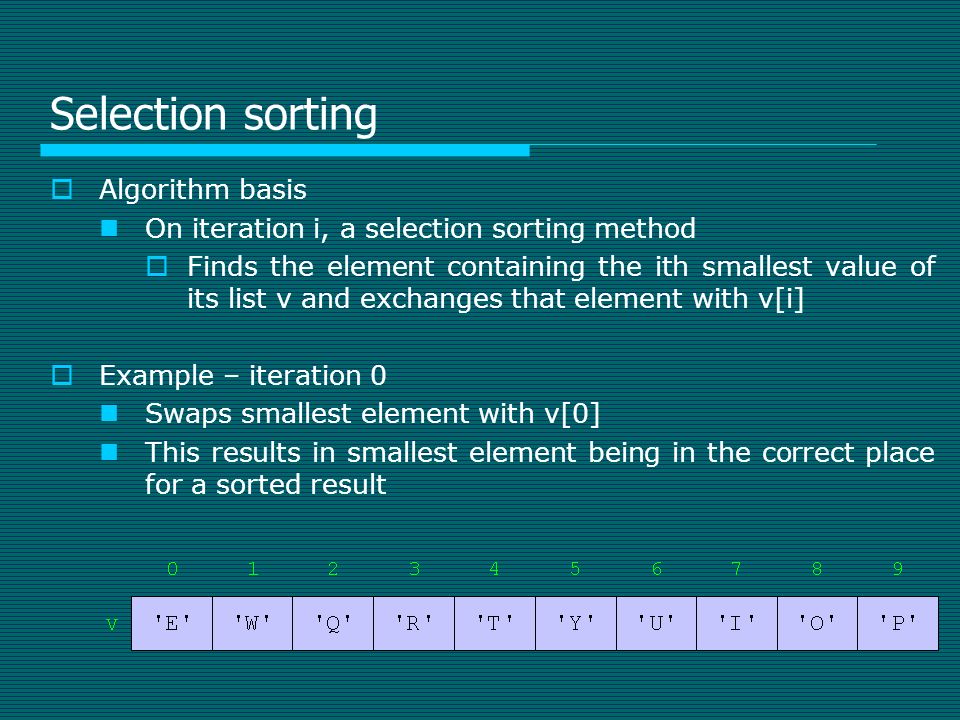 Selection sorting

Algorithm basis

On iteration i, a selection sorting method

Finds the element containing the ith smallest value of its list v and exchanges that element with v[i]

Example – iteration 0

Swaps smallest element with v[0]

This results in smallest element being in the correct place for a sorted result

| | 0 | 1 | 2 | 3 | 4 | 5 | 6 | 7 | 8 | 9 |
|---|---|---|---|---|---|---|---|---|---|---|
| v | 'E' | 'W' | 'Q' | 'R' | 'T' | 'Y' | 'U' | 'I' | 'O' | 'P' |